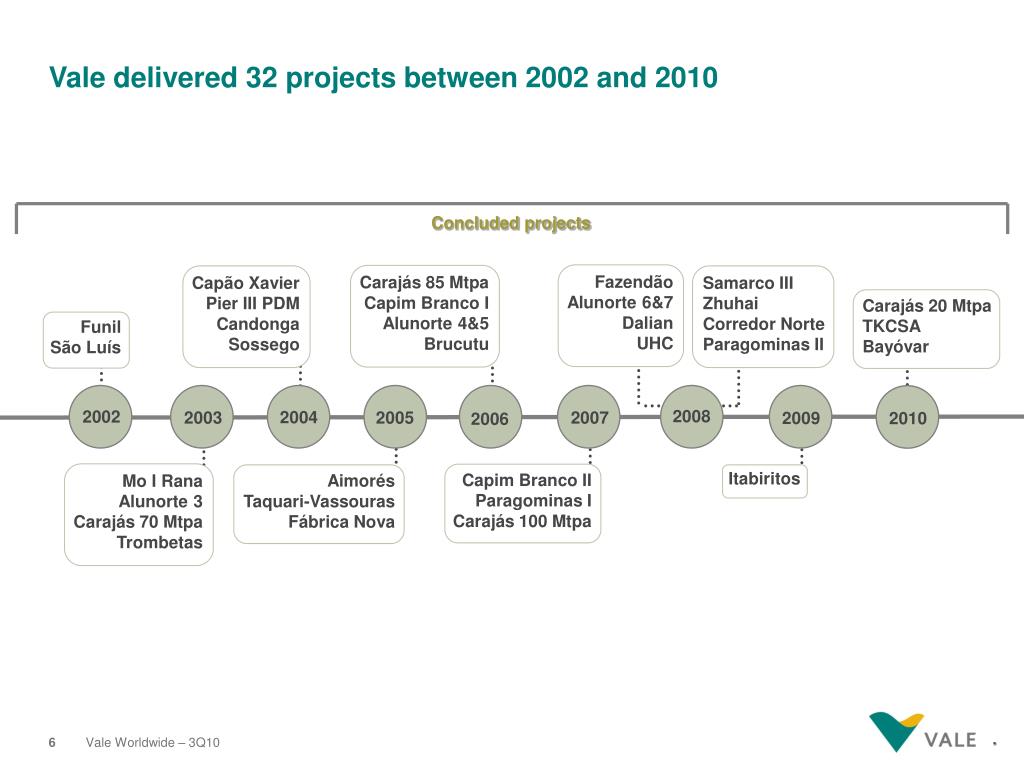 Vale delivered 32 projects between 2002 and 2010

Concluded projects

Funil
São Luís

Capão Xavier
Pier III PDM
Candonga
Sossego

Carajás 85 Mtpa
Capim Branco I
Alunorte 4&5
Brucutu

Fazendão
Alunorte 6&7
Dalian
UHC

Samarco III
Zhuhai
Corredor Norte
Paragominas II

Carajás 20 Mtpa
TKCSA
Bayóvar

2002
2003
2004
2005
2006
2007
2008
2009
2010

Mo I Rana
Alunorte 3
Carajás 70 Mtpa
Trombetas

Aimorés
Taquari-Vassouras
Fábrica Nova

Capim Branco II
Paragominas I
Carajás 100 Mtpa

Itabiritos

6 Vale Worldwide – 3Q10

VALE